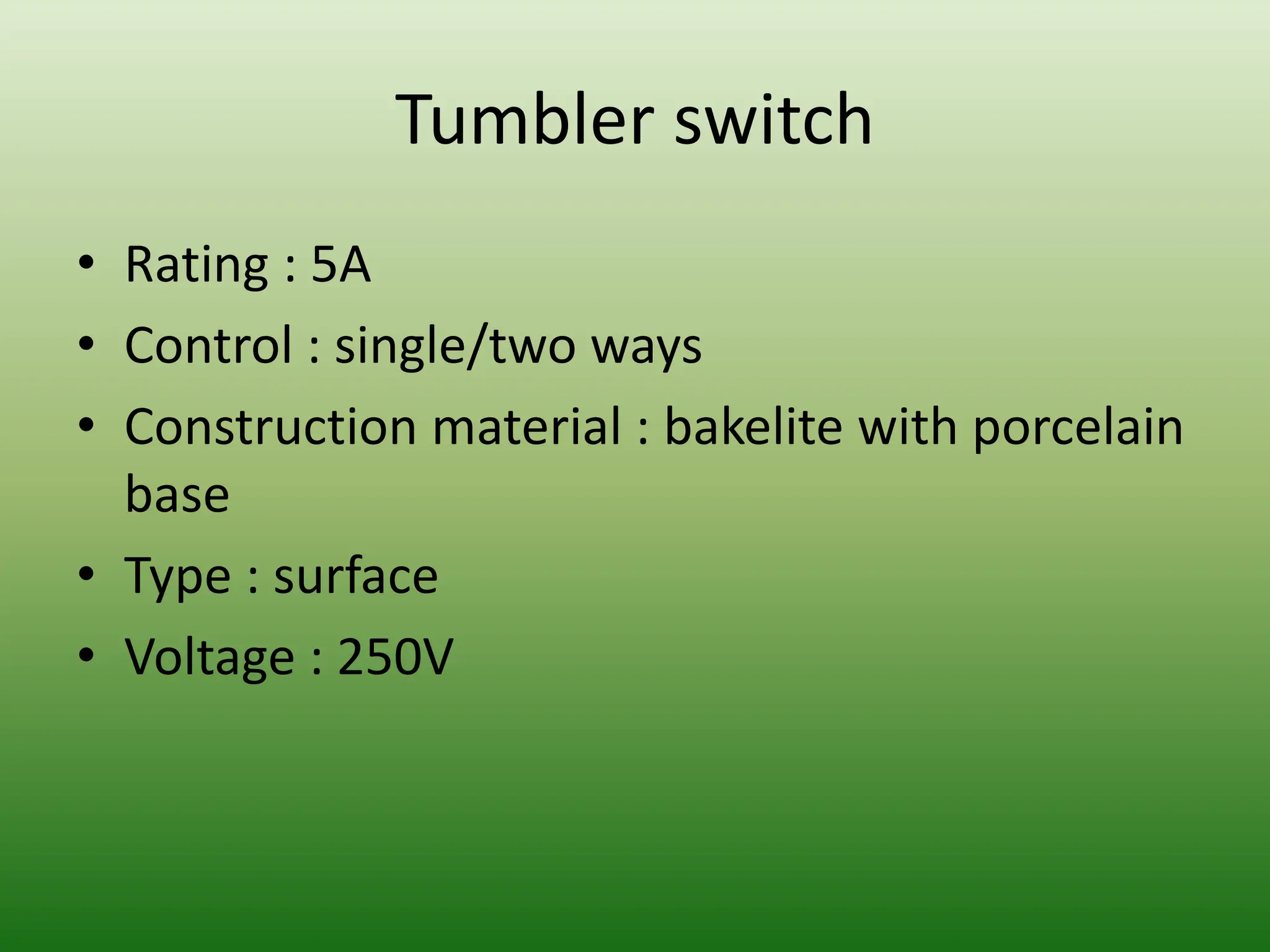 Tumbler switch

• Rating : 5A
• Control : single/two ways
• Construction material : bakelite with porcelain base
• Type : surface
• Voltage : 250V